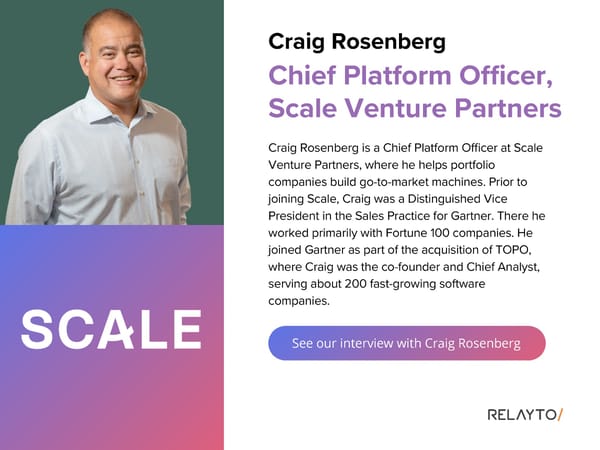 SCALE

Craig Rosenberg

Chief Platform Officer, Scale Venture Partners

Craig Rosenberg is a Chief Platform Officer at Scale Venture Partners, where he helps portfolio companies build go-to-market machines. Prior to joining Scale, Craig was a Distinguished Vice President in the Sales Practice for Gartner. There he worked primarily with Fortune 100 companies. He joined Gartner as part of the acquisition of TOPO, where Craig was the co-founder and Chief Analyst, serving about 200 fast-growing software companies.

See our interview with Craig Rosenberg

RELAYTO/